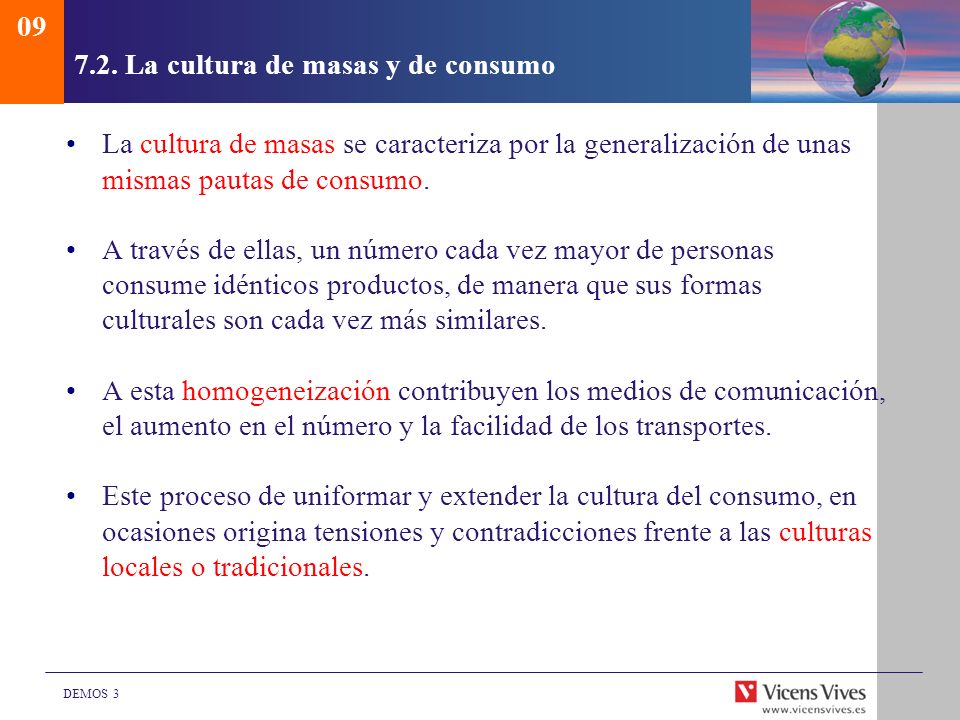 09

7.2. La cultura de masas y de consumo

• La cultura de masas se caracteriza por la generalización de unas mismas pautas de consumo.

• A través de ellas, un número cada vez mayor de personas consume idénticos productos, de manera que sus formas culturales son cada vez más similares.

• A esta homogeneización contribuyen los medios de comunicación, el aumento en el número y la facilidad de los transportes.

• Este proceso de uniformar y extender la cultura del consumo, en ocasiones origina tensiones y contradicciones frente a las culturas locales o tradicionales.

DEMOS 3

Vicens Vives
www.vicensvives.es